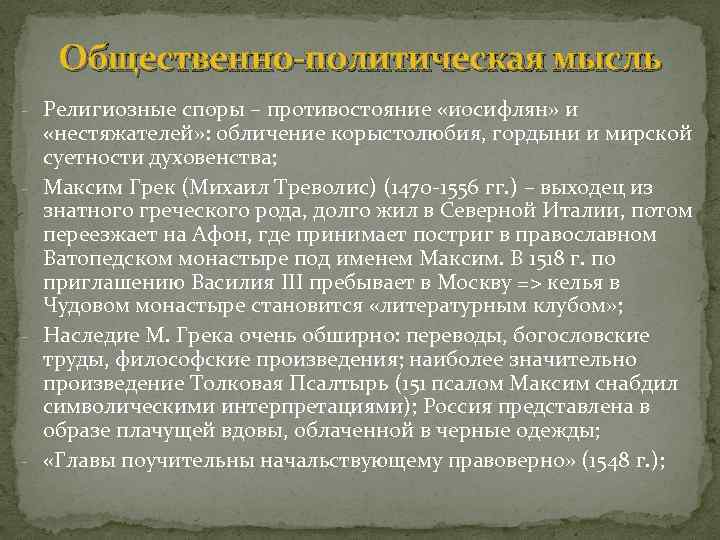 Общественно-политическая мысль

- Религиозные споры – противостояние «иосифлян» и «нестяжателей»: обличение корыстолюбия, гордыни и мирской суетности духовенства;

- Максим Грек (Михаил Треволис) (1470-1556 гг.) – выходец из знатного греческого рода, долго жил в Северной Италии, потом переезжает на Афон, где принимает постриг в православном Ватопедском монастыре под именем Максим. В 1518 г. по приглашению Василия III пребывает в Москву => келья в Чудовом монастыре становится «литературным клубом»;

- Наследие М. Грека очень обширно: переводы, богословские труды, философские произведения; наиболее значительно произведение Толковая Псалтырь (151 псалом Максим снабдил символическими интерпретациями); Россия представлена в образе плачущей вдовы, облаченной в черные одежды;

- «Главы поучительны начальствующему правоверно» (1548 г.);